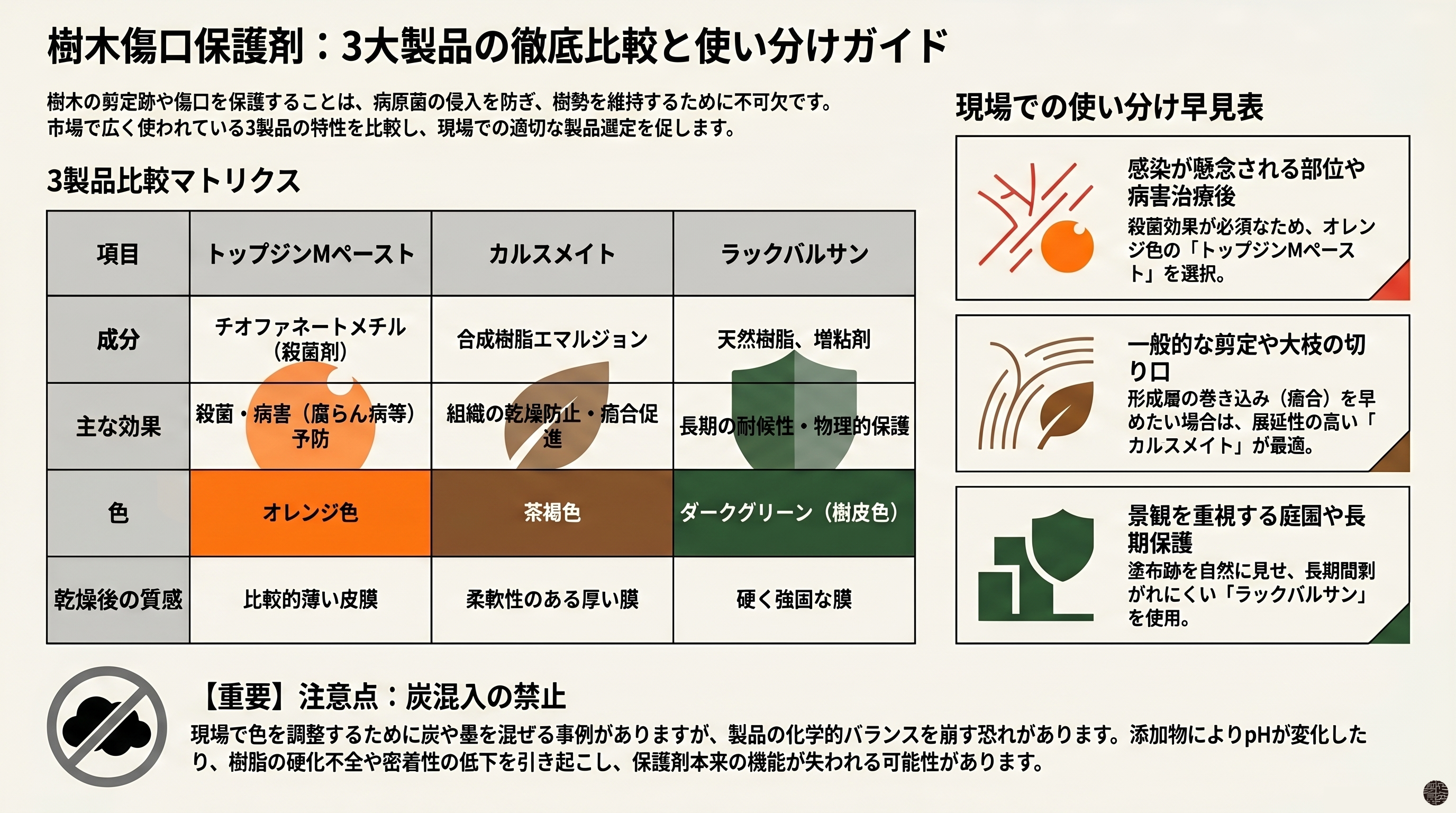 樹木傷口保護剤：3大製品の徹底比較と使い分けガイド

樹木の剪定跡や傷口を保護することは、病原菌の侵入を防ぎ、樹勢を維持するために不可欠です。市場で広く使われている3製品の特性を比較し、現場での適切な製品選定を促します。

3製品比較マトリクス

| 項目 | トップジンMペースト | カルスメイト | ラックバルサン |
|---|---|---|---|
| 成分 | チオファネートメチル（殺菌剤） | 合成樹脂エマルジョン | 天然樹脂、増粘剤 |
| 主な効果 | 殺菌・病害（腐らん病等）予防 | 組織の乾燥防止・癒合促進 | 長期の耐候性・物理的保護 |
| 色 | オレンジ色 | 茶褐色 | ダークグリーン（樹皮色） |
| 乾燥後の質感 | 比較的薄い皮膜 | 柔軟性のある厚い膜 | 硬く強固な膜 |

現場での使い分け早見表

感染が懸念される部位や病害治療後
殺菌効果が必須なため、オレンジ色の「トップジンMペースト」を選択。

一般的な剪定や大枝の切り口
形成層の巻き込み（癒合）を早めたい場合は、展延性の高い「カルスメイト」が最適。

景観を重視する庭園や長期保護
塗布跡を自然に見せ、長期間剥がれにくい「ラックバルサン」を使用。

【重要】注意点：炭混入の禁止
現場で色を調整するために炭や墨を混ぜる事例がありますが、製品の化学的バランスを崩す恐れがあります。添加物によりpHが変化したり、樹脂の硬化不全や密着性の低下を引き起こし、保護剤本来の機能が失われる可能性があります。